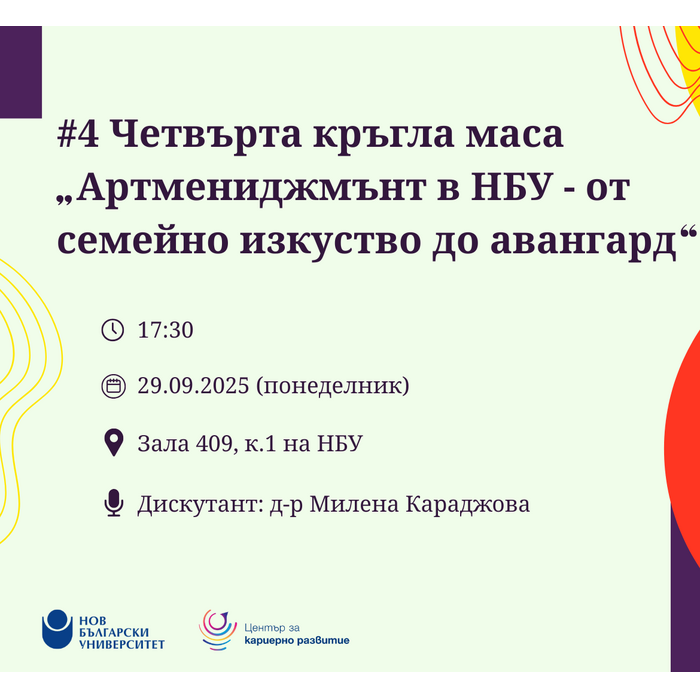 #4 Четвърта кръгла маса „Артмениджмънт в НБУ - от семейно изкуство до авангард“

17:30

29.09.2025 (понеделник)

Зала 409, к.1 на НБУ

Дискутант: д-р Милена Караджова

НОВ БЪЛГАРСКИ УНИВЕРСИТЕТ

Център за кариерно развитие